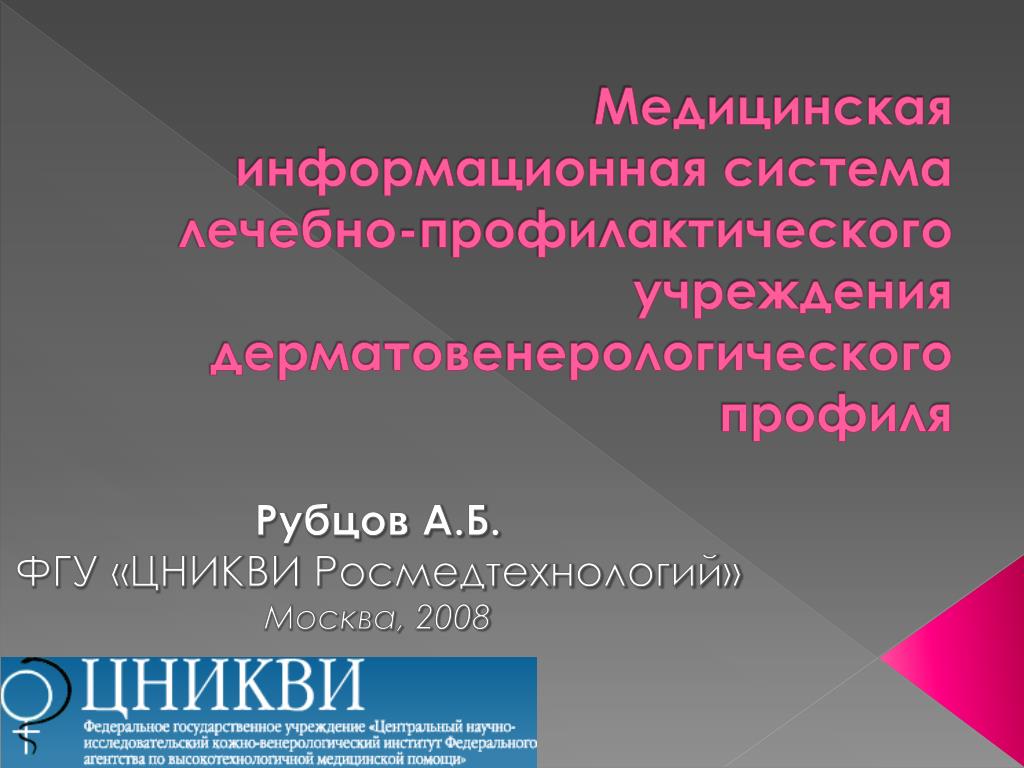 Медицинская информационная система лечебно-профилактического учреждения дерматовенерологического профиля

Рубцов А.Б.
ФГУ «ЦНИКВИ Росмедтехнологий»
Москва, 2008

ЦНИКВИ
Федеральное государственное учреждение «Центральный научно-исследовательский кожно-венерологический институт Федерального агентства по высокотехнологичной медицинской помощи»